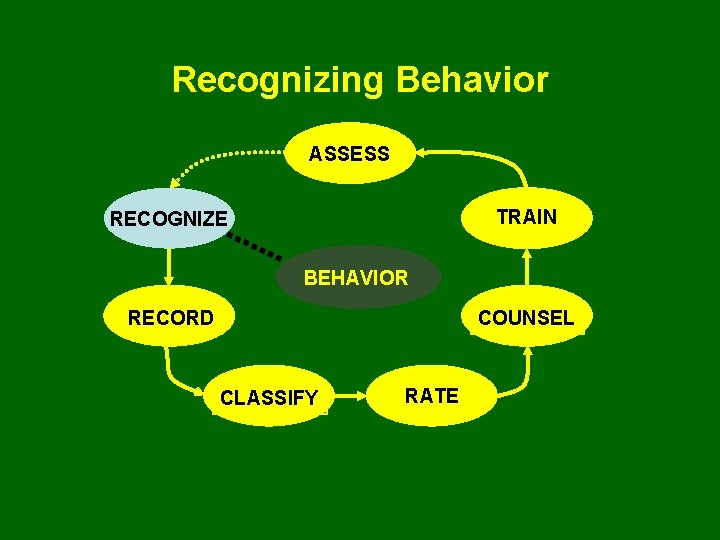 Recognizing Behavior

ASSESS

RECOGNIZE

TRAIN

BEHAVIOR

RECORD

COUNSEL

CLASSIFY

RATE